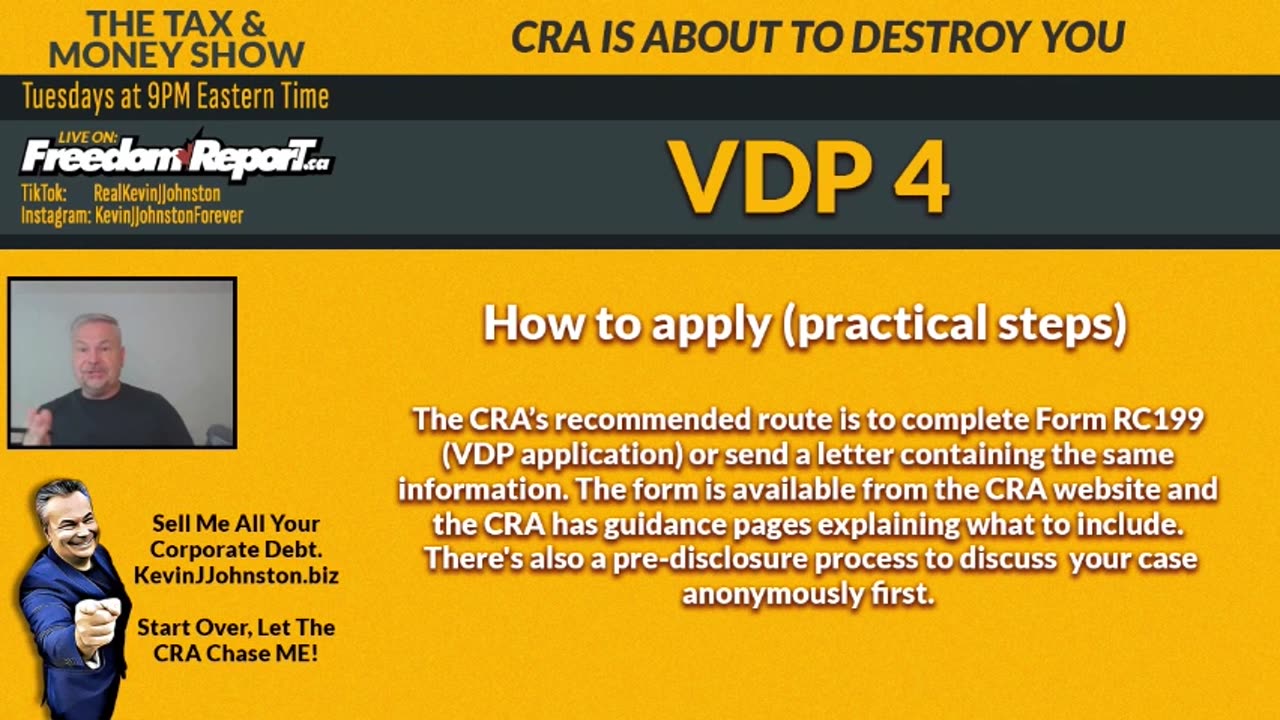 THE TAX & MONEY SHOW

CRA IS ABOUT TO DESTROY YOU

Tuesdays at 9PM Eastern Time

LIVE ON:
FreedomReporT.ca

TikTok: RealKevinJJohnston
Instagram: KevinJJohnstonForever

VDP 4

How to apply (practical steps)

The CRA's recommended route is to complete Form RC199 (VDP application) or send a letter containing the same information. The form is available from the CRA website and the CRA has guidance pages explaining what to include. There's also a pre-disclosure process to discuss your case anonymously first.

Sell Me All Your Corporate Debt.
KevinJJohnston.biz

Start Over, Let The CRA Chase ME!